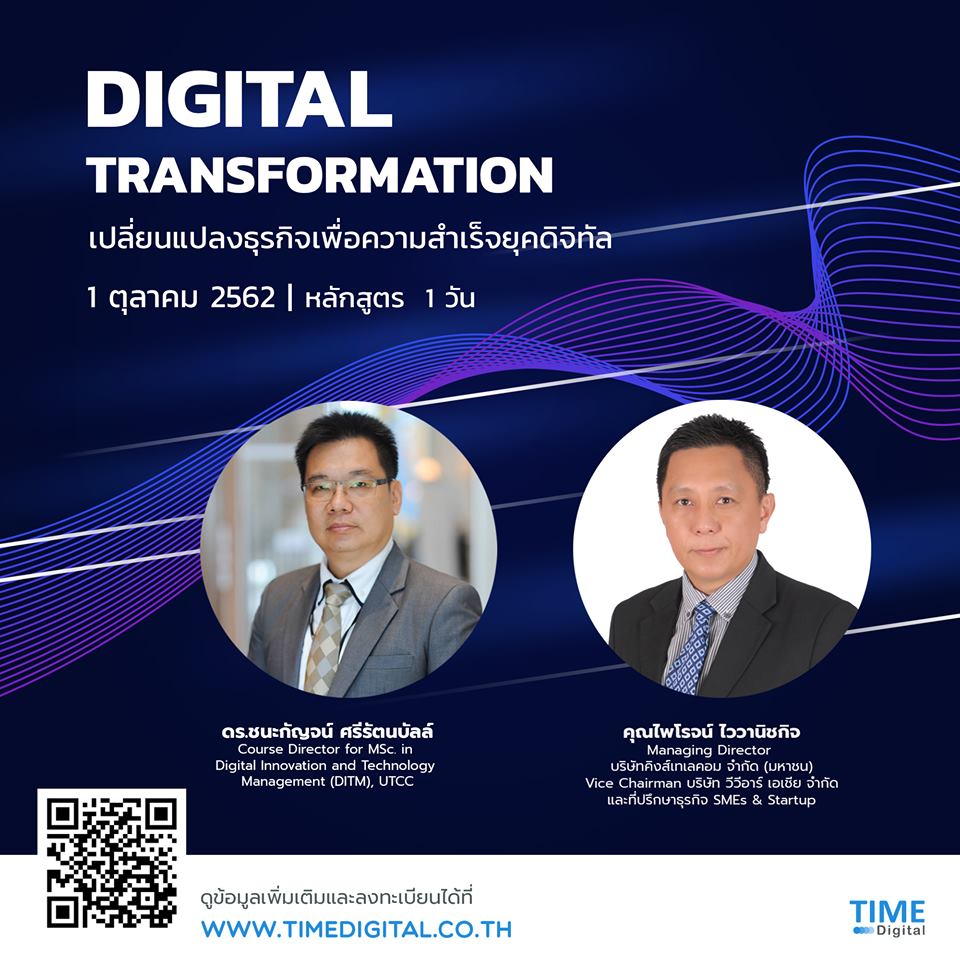 DIGITAL TRANSFORMATION

เปลี่ยนแปลงธุรกิจเพื่อความสำเร็จยุคดิจิทัล

1 ตุลาคม 2562 | หลักสูตร 1 วัน

ดร.ชนะกัญจน์ ศรีรัตนบัลล์
Course Director for MSc. in Digital Innovation and Technology Management (DITM), UTCC

คุณไพโรจน์ ไววานิชกิจ
Managing Director
บริษัทคิงส์เทเลคอม จำกัด (มหาชน)
Vice Chairman บริษัท วีวีอาร์ เอเชีย จำกัด
และที่ปรึกษาธุรกิจ SMEs & Startup

ดูข้อมูลเพิ่มเติมและลงทะเบียนได้ที่
WWW.TIMEDIGITAL.CO.TH

TIME Digital